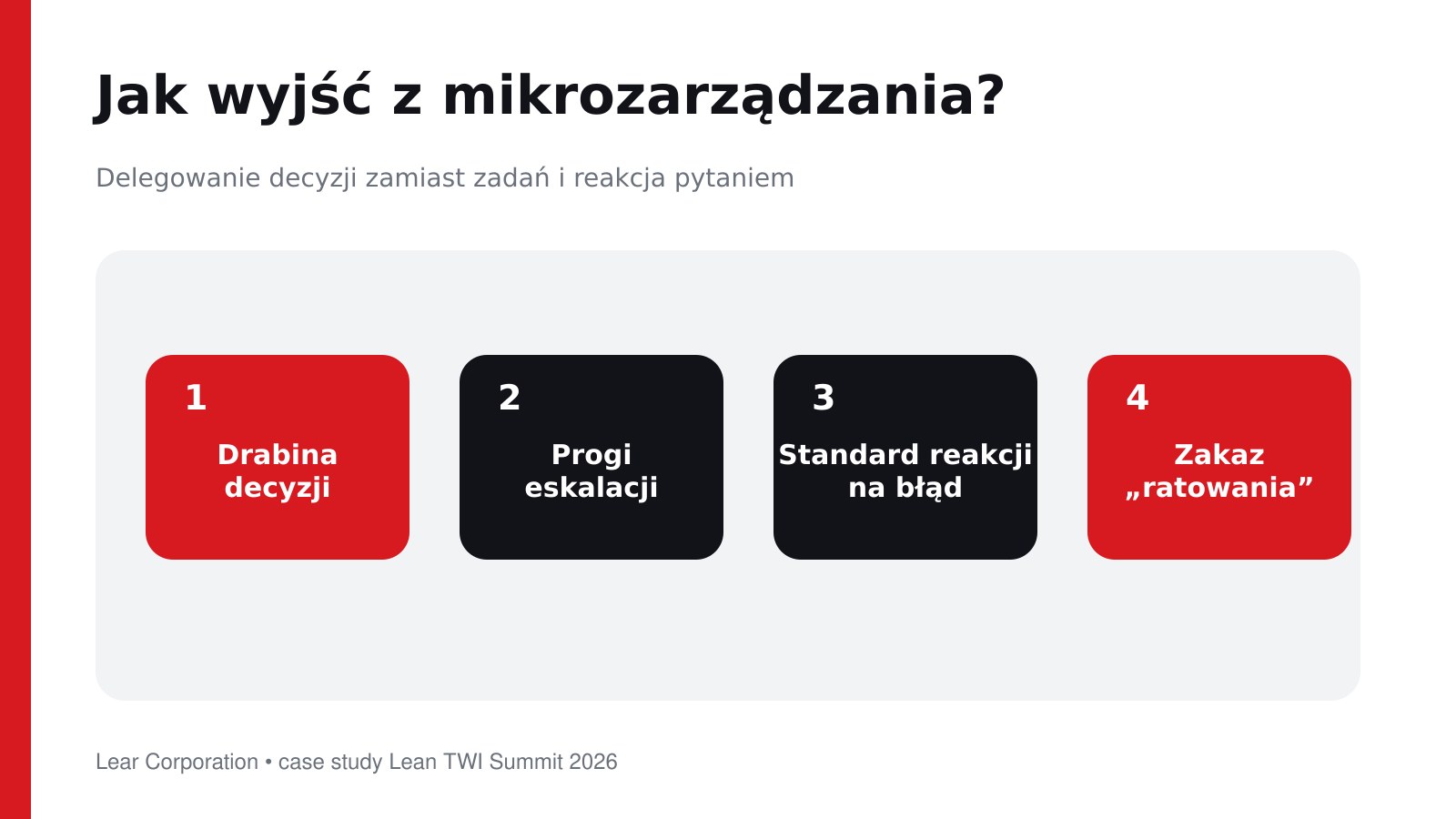 Jak wyjść z mikrozarządzania?

Delegowanie decyzji zamiast zadań i reakcja pytaniem

1
Drabina decyzji

2
Progi eskalacji

3
Standard reakcji na błąd

4
Zakaz „ratowania”

Lear Corporation • case study Lean TWI Summit 2026